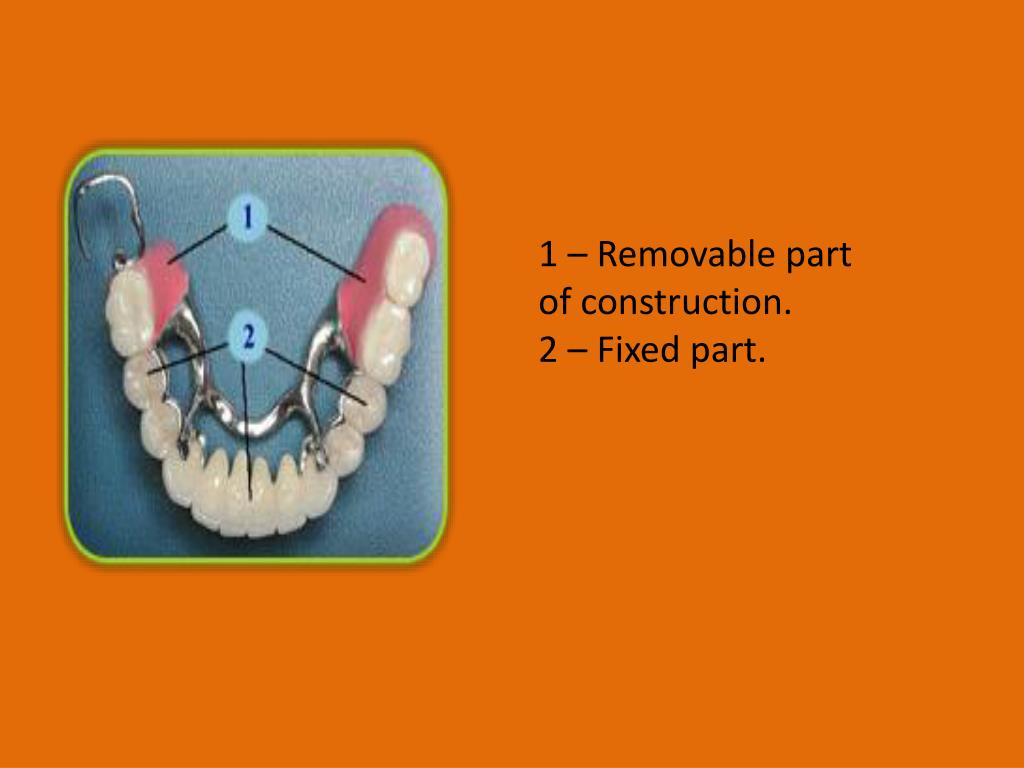 1

2

1 – Removable part of construction.
2 – Fixed part.